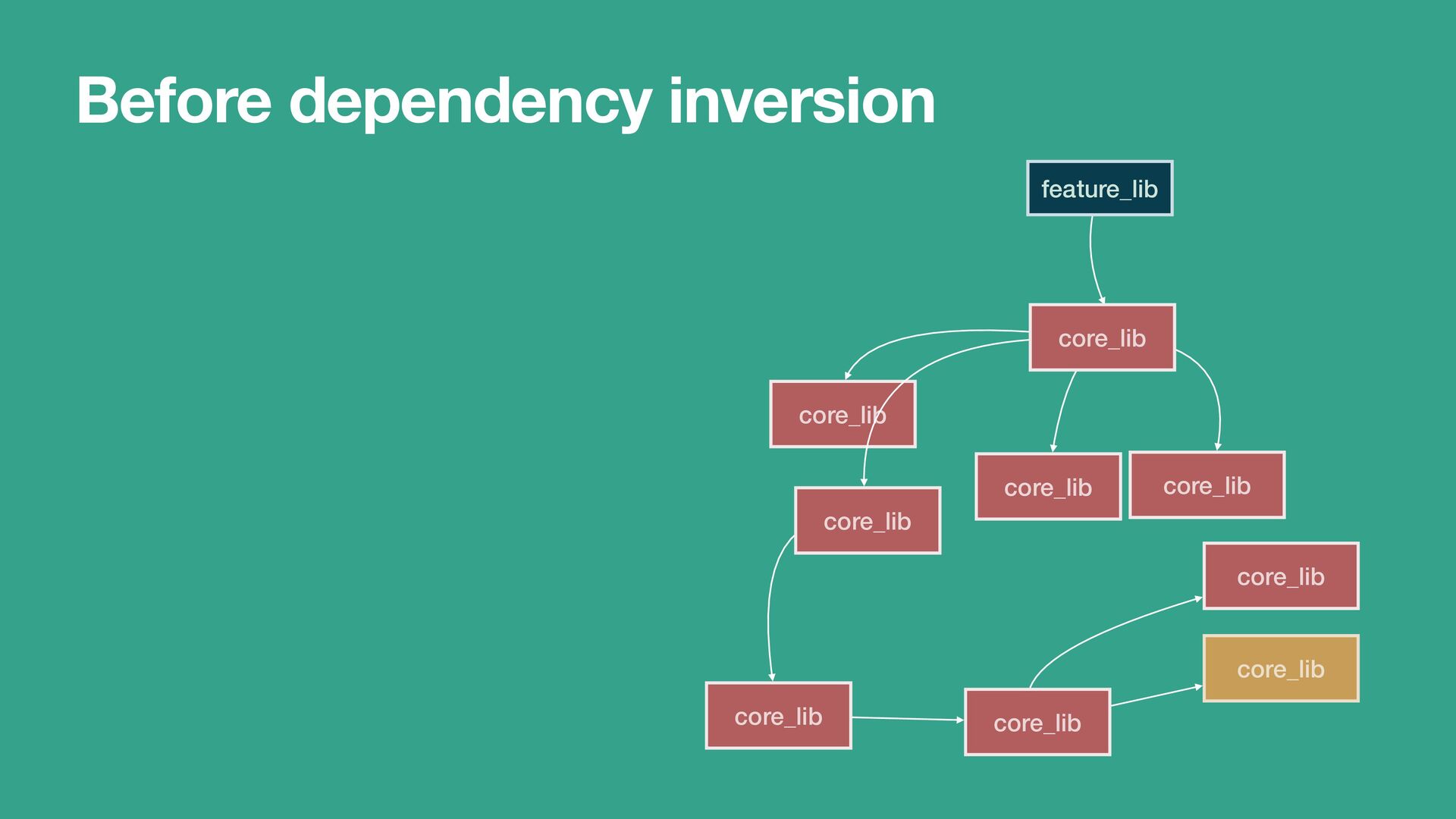 Before dependency inversion

feature_lib

core_lib

core_lib

core_lib

core_lib

core_lib

core_lib

core_lib

core_lib

core_lib